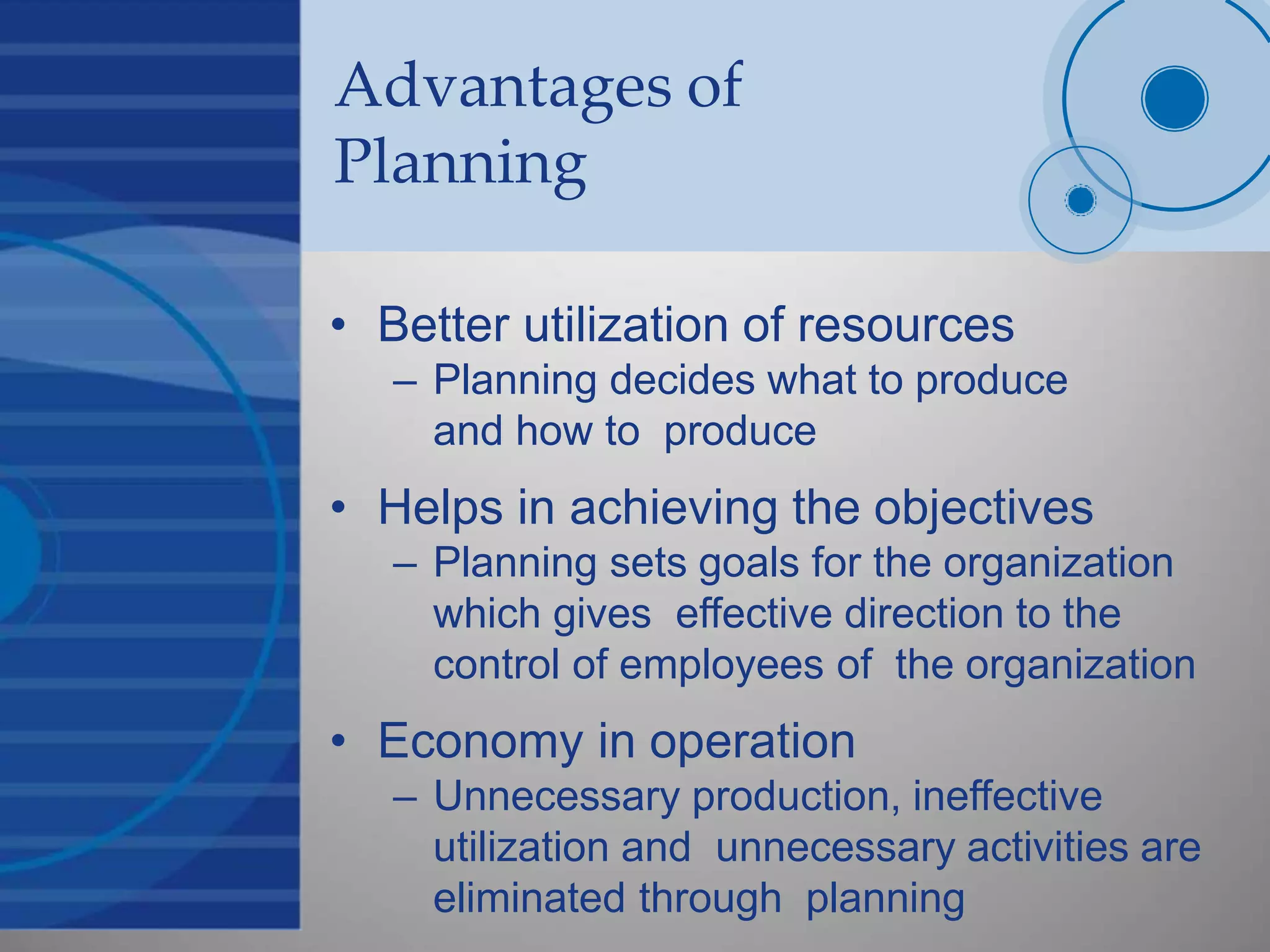 Advantages of Planning

• Better utilization of resources
– Planning decides what to produce and how to produce

• Helps in achieving the objectives
– Planning sets goals for the organization which gives effective direction to the control of employees of the organization

• Economy in operation
– Unnecessary production, ineffective utilization and unnecessary activities are eliminated through planning